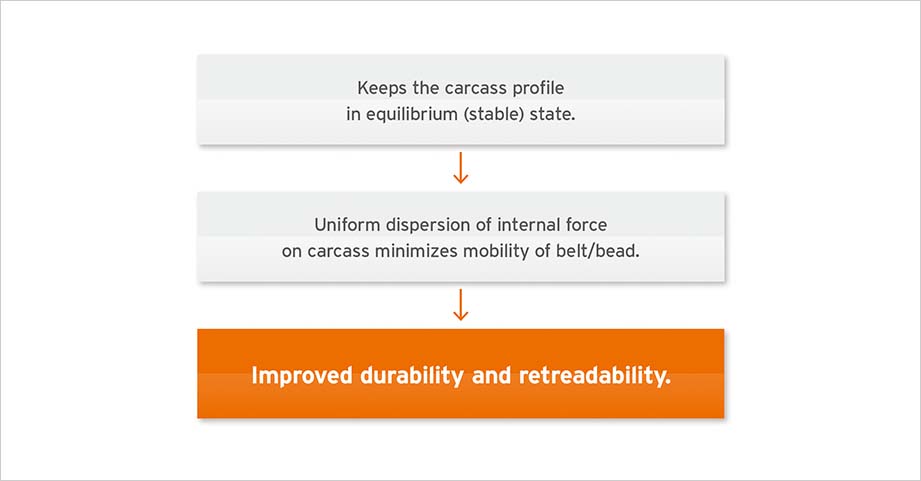 Keeps the carcass profile in equilibrium (stable) state.

Uniform dispersion of internal force on carcass minimizes mobility of belt/bead.

Improved durability and retreadability.